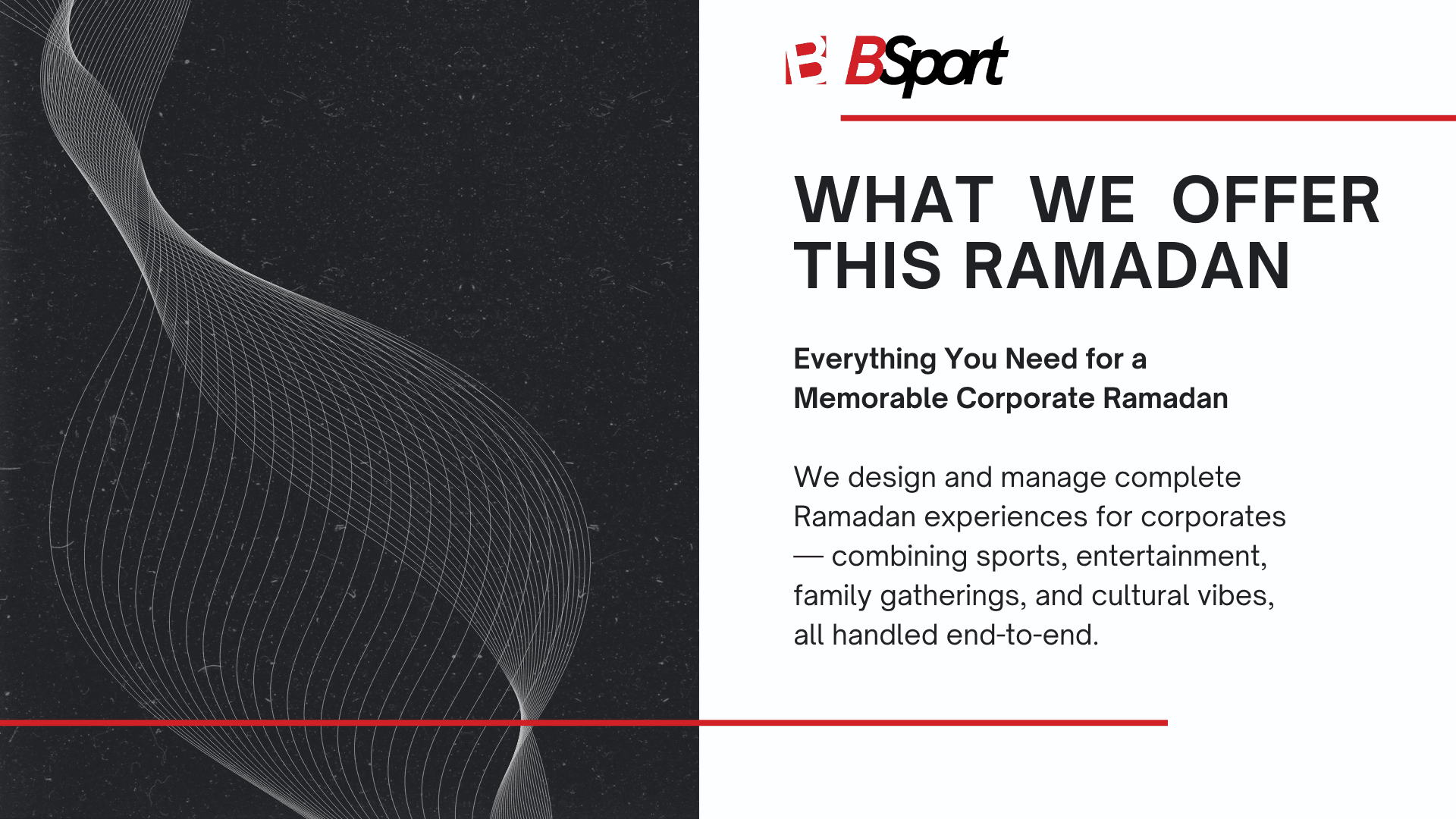 B BSport

WHAT WE OFFER THIS RAMADAN

Everything You Need for a Memorable Corporate Ramadan

We design and manage complete Ramadan experiences for corporates — combining sports, entertainment, family gatherings, and cultural vibes, all handled end-to-end.